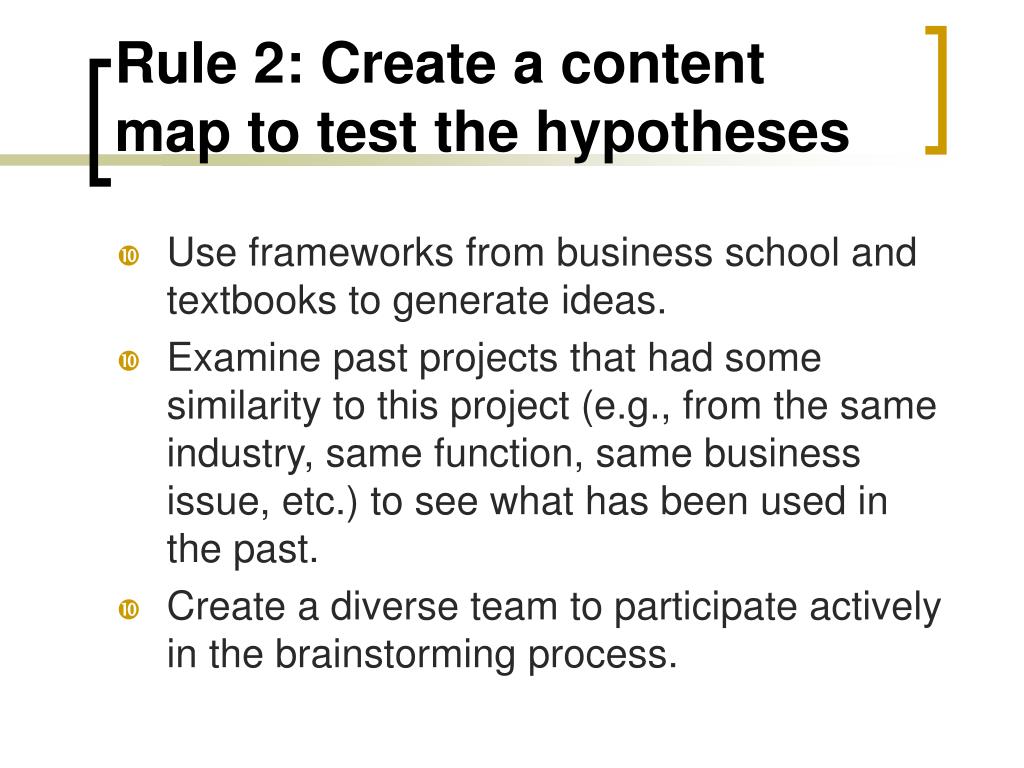 Rule 2: Create a content map to test the hypotheses

Use frameworks from business school and textbooks to generate ideas.

Examine past projects that had some similarity to this project (e.g., from the same industry, same function, same business issue, etc.) to see what has been used in the past.

Create a diverse team to participate actively in the brainstorming process.